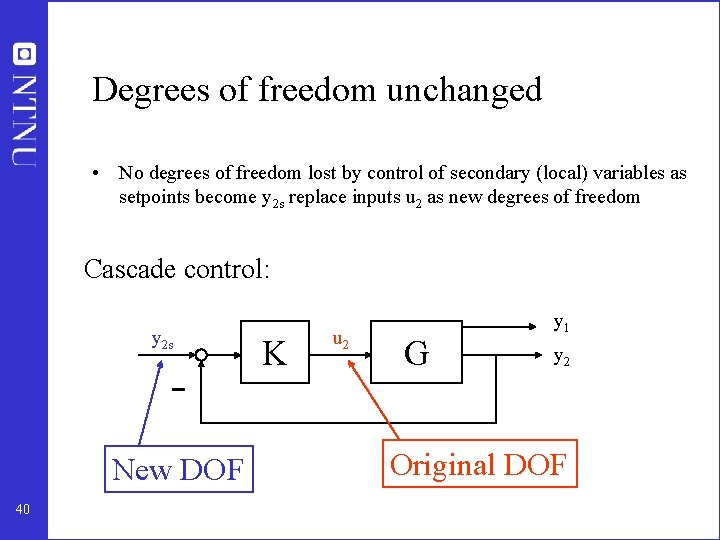 NTNU

Degrees of freedom unchanged

• No degrees of freedom lost by control of secondary (local) variables as setpoints become $y_{2s}$ replace inputs $u_2$ as new degrees of freedom

Cascade control:

$y_{2s}$

-

K

$u_2$

G

$y_1$

$y_2$

New DOF

Original DOF

40